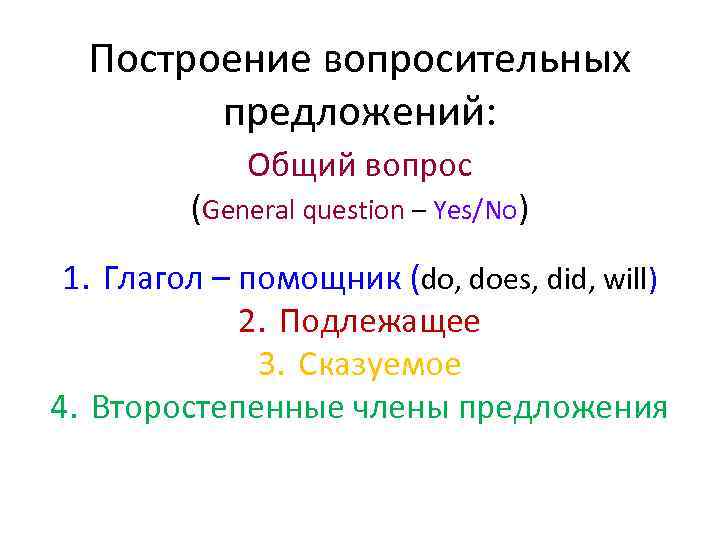 Построение вопросительных предложений:

Общий вопрос
(General question – Yes/No)

1. Глагол – помощник (do, does, did, will)
2. Подлежащее
3. Сказуемое
4. Второстепенные члены предложения